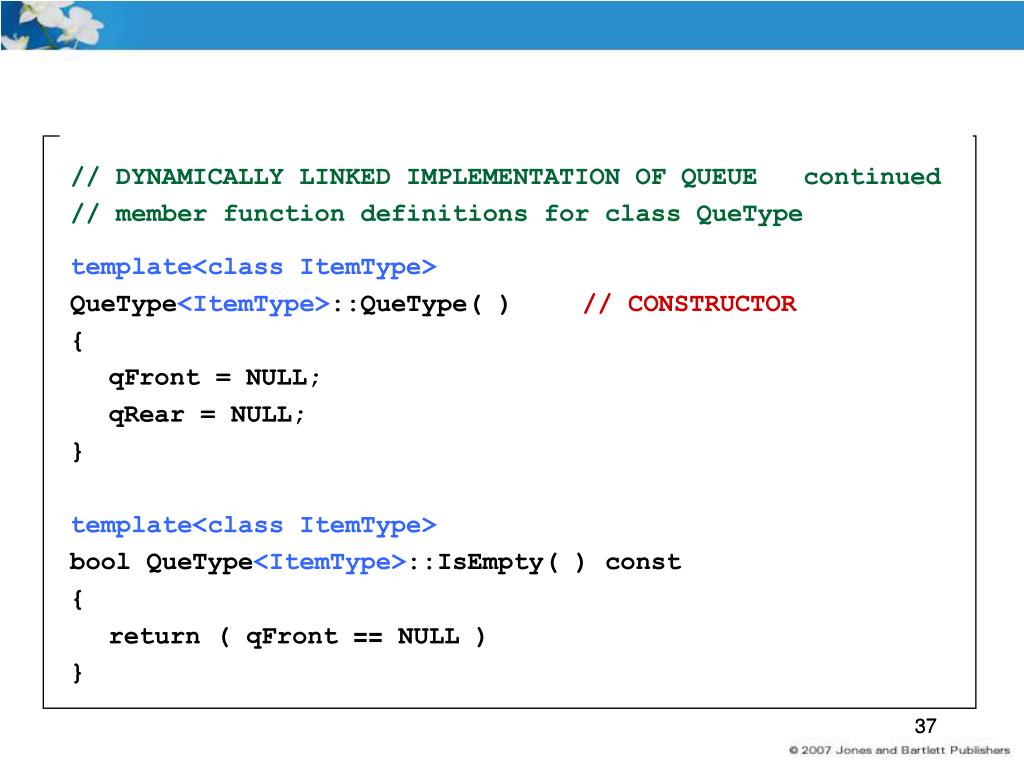 // DYNAMICALLY LINKED IMPLEMENTATION OF QUEUE continued
// member function definitions for class QueType

template<class ItemType>
QueType<ItemType>::QueType( ) // CONSTRUCTOR
{
qFront = NULL;
qRear = NULL;
}

template<class ItemType>
bool QueType<ItemType>::IsEmpty( ) const
{
return ( qFront == NULL )
}

37

© 2007 Jones and Bartlett Publishers